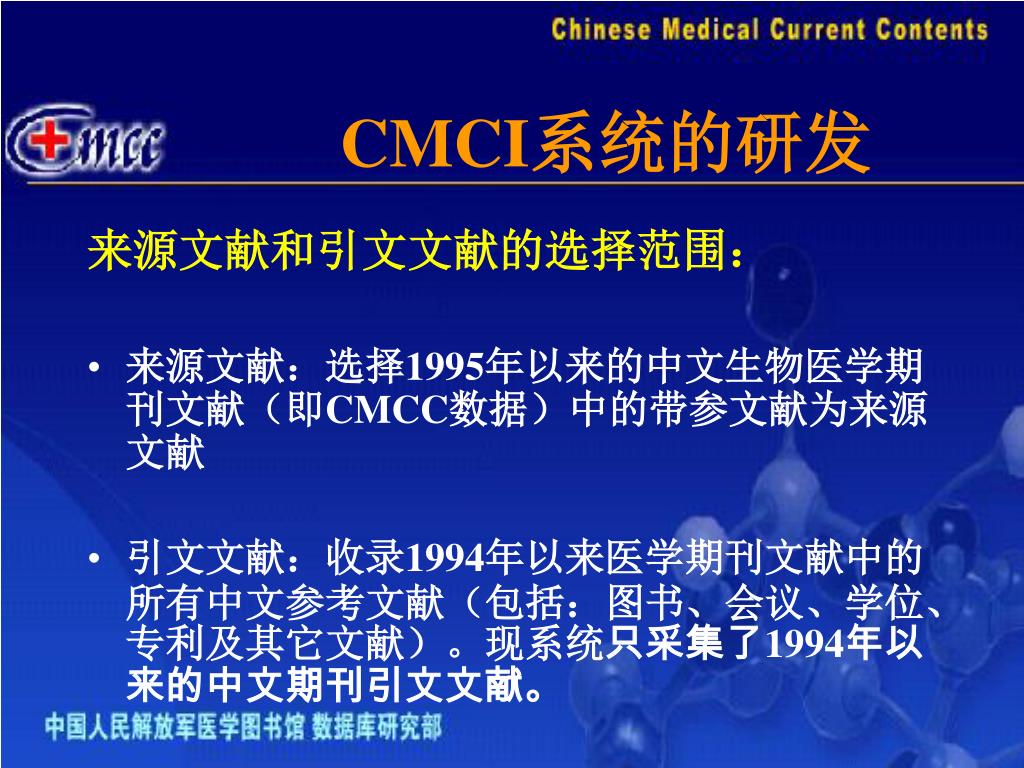 Chinese Medical Current Contents

Cmcc

CMCI系统的研发

来源文献和引文文献的选择范围：

• 来源文献：选择1995年以来的中文生物医学期刊文献（即CMCC数据）中的带参文献为来源文献

• 引文文献：收录1994年以来医学期刊文献中的所有中文参考文献（包括：图书、会议、学位、专利及其它文献）。现系统只采集了1994年以来的中文期刊引文文献。

中国人民解放军医学图书馆 数据库研究部